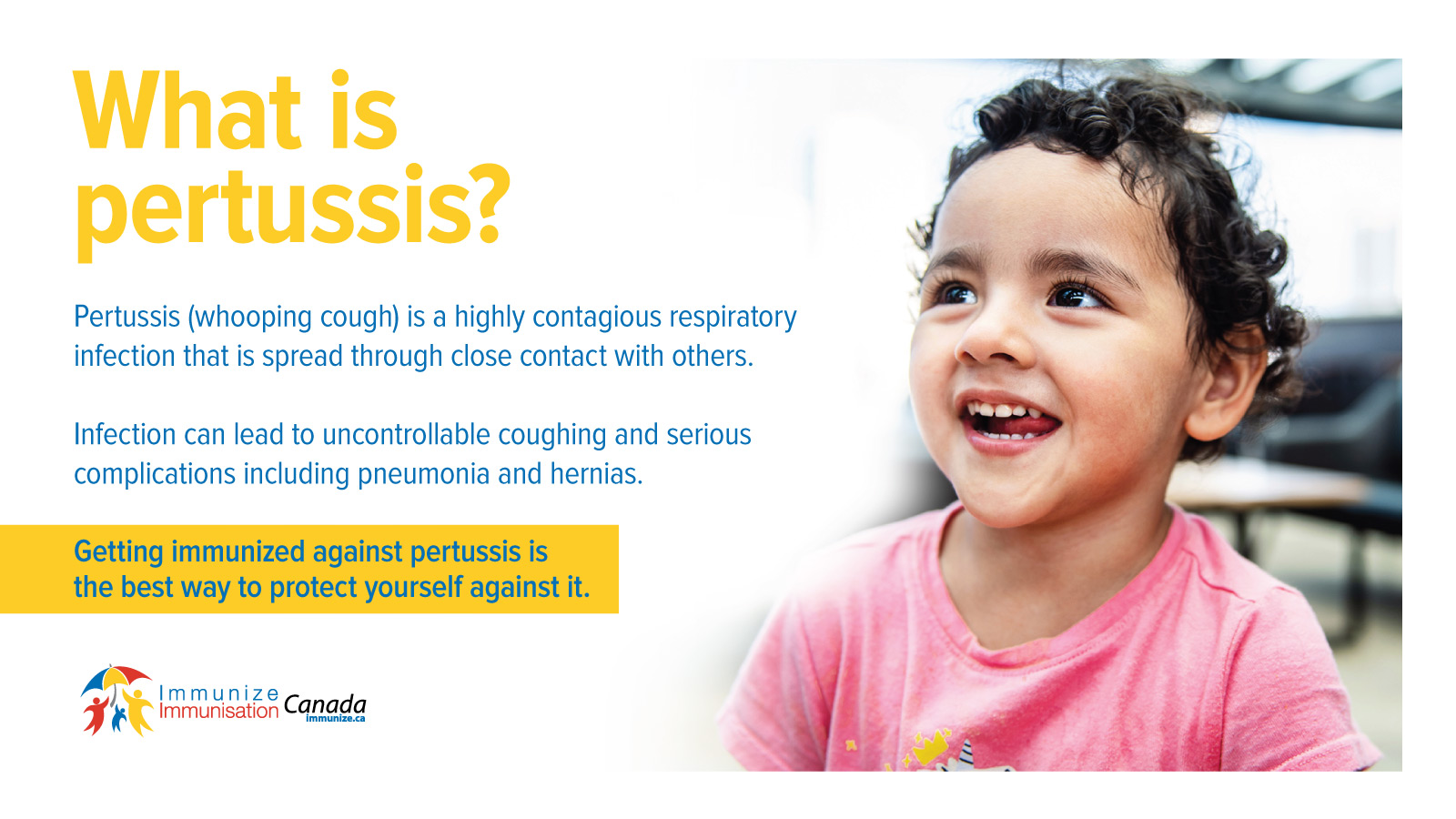 What is pertussis?

Pertussis (whooping cough) is a highly contagious respiratory infection that is spread through close contact with others.

Infection can lead to uncontrollable coughing and serious complications including pneumonia and hernias.

Getting immunized against pertussis is the best way to protect yourself against it.

Immunize Immunisation Canada immunize.ca